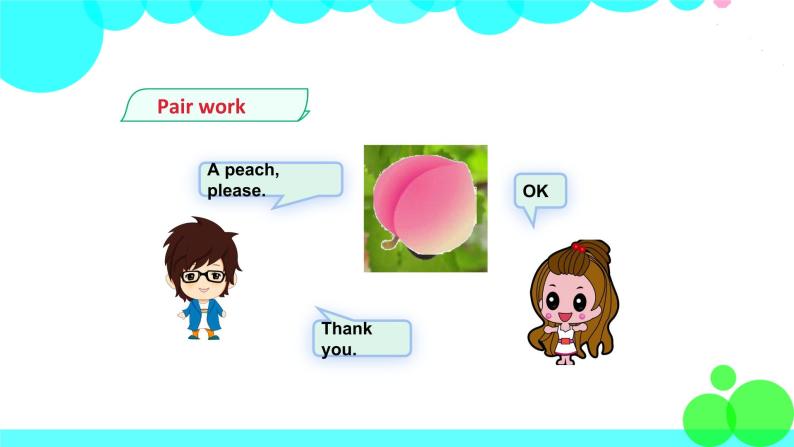 Pair work

A peach, please.

OK

Thank you.